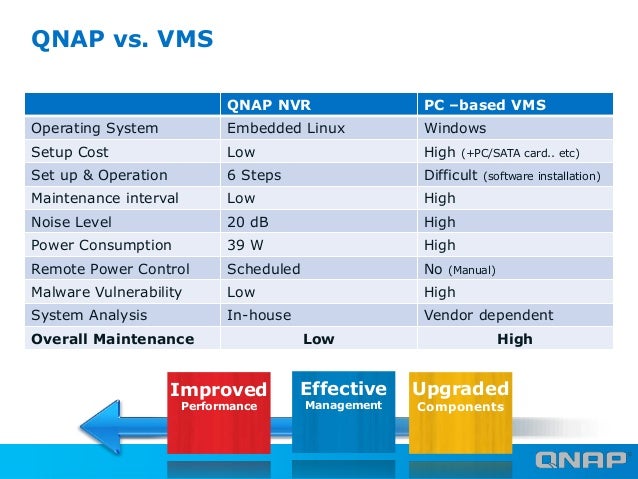 QNAP vs. VMS

| | QNAP NVR | PC –based VMS |
|---|---|---|
| Operating System | Embedded Linux | Windows |
| Setup Cost | Low | High (+PC/SATA card.. etc) |
| Set up & Operation | 6 Steps | Difficult (software installation) |
| Maintenance interval | Low | High |
| Noise Level | 20 dB | High |
| Power Consumption | 39 W | High |
| Remote Power Control | Scheduled | No (Manual) |
| Malware Vulnerability | Low | High |
| System Analysis | In-house | Vendor dependent |
| **Overall Maintenance** | **Low** | **High** |

Improved Performance

Effective Management

Upgraded Components

QNAP